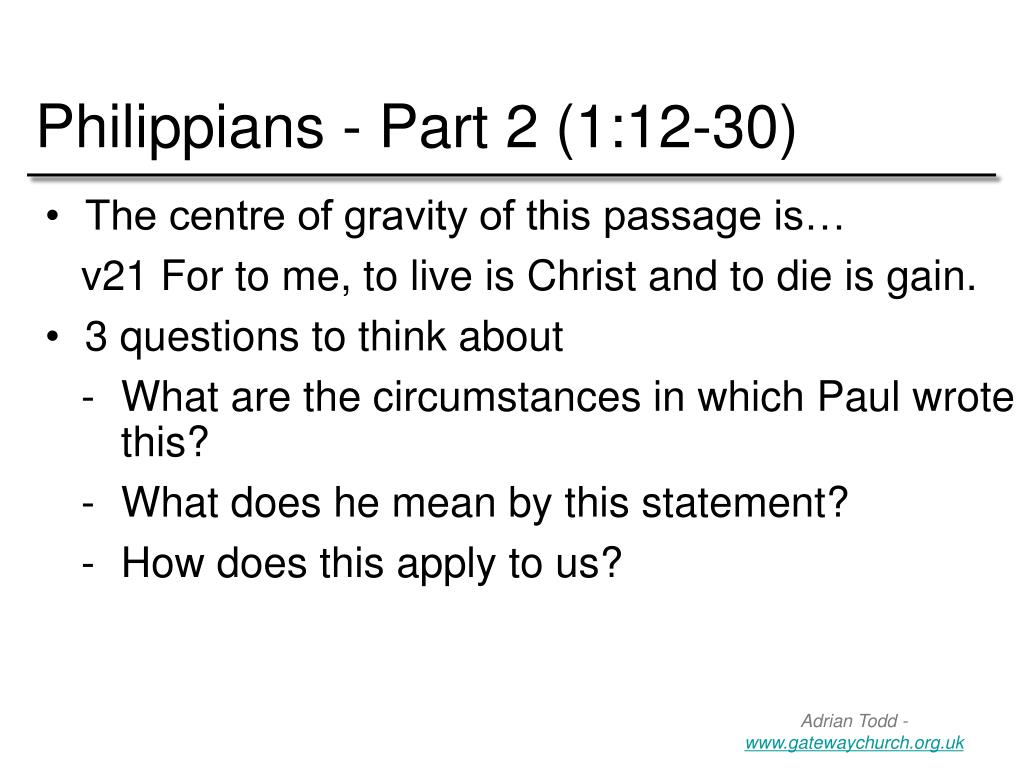 Philippians - Part 2 (1:12-30)

• The centre of gravity of this passage is…

v21 For to me, to live is Christ and to die is gain.

• 3 questions to think about

- What are the circumstances in which Paul wrote this?

- What does he mean by this statement?

- How does this apply to us?

Adrian Todd - www.gatewaychurch.org.uk